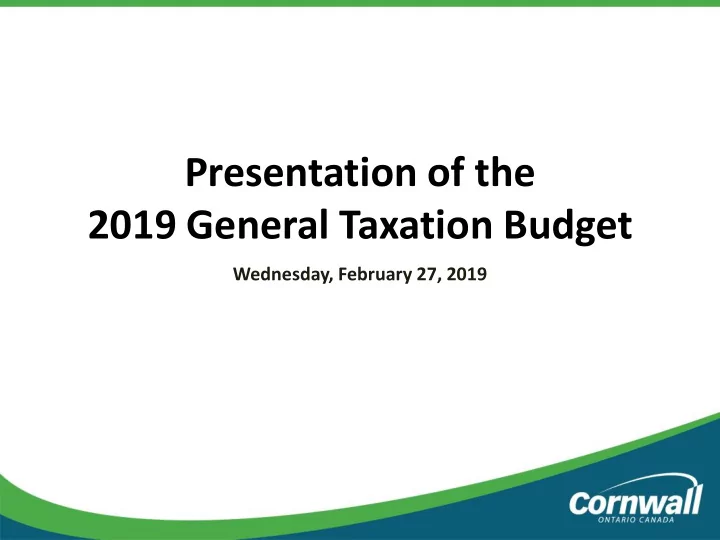 Presentation of the
2019 General Taxation Budget

Wednesday, February 27, 2019

Cornwall
ONTARIO CANADA